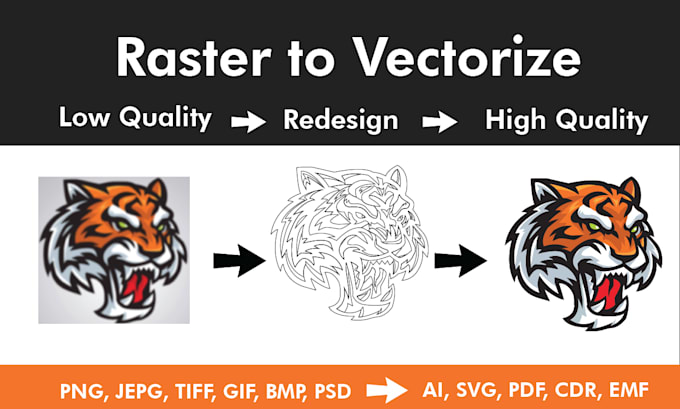 Raster to Vectorize

Low Quality → Redesign → High Quality

PNG, JEPG, TIFF, GIF, BMP, PSD → AI, SVG, PDF, CDR, EMF